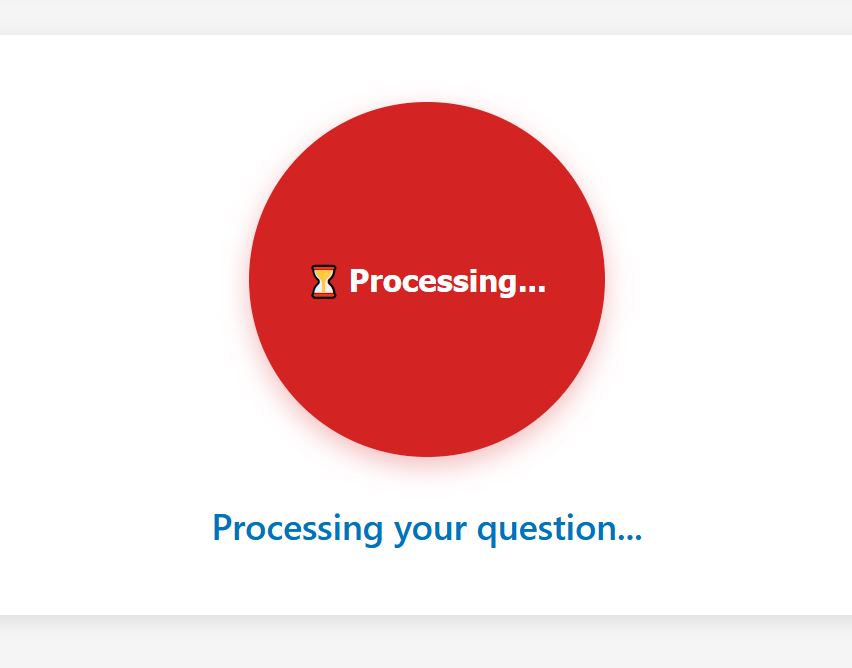 ⏳ Processing...

Processing your question...